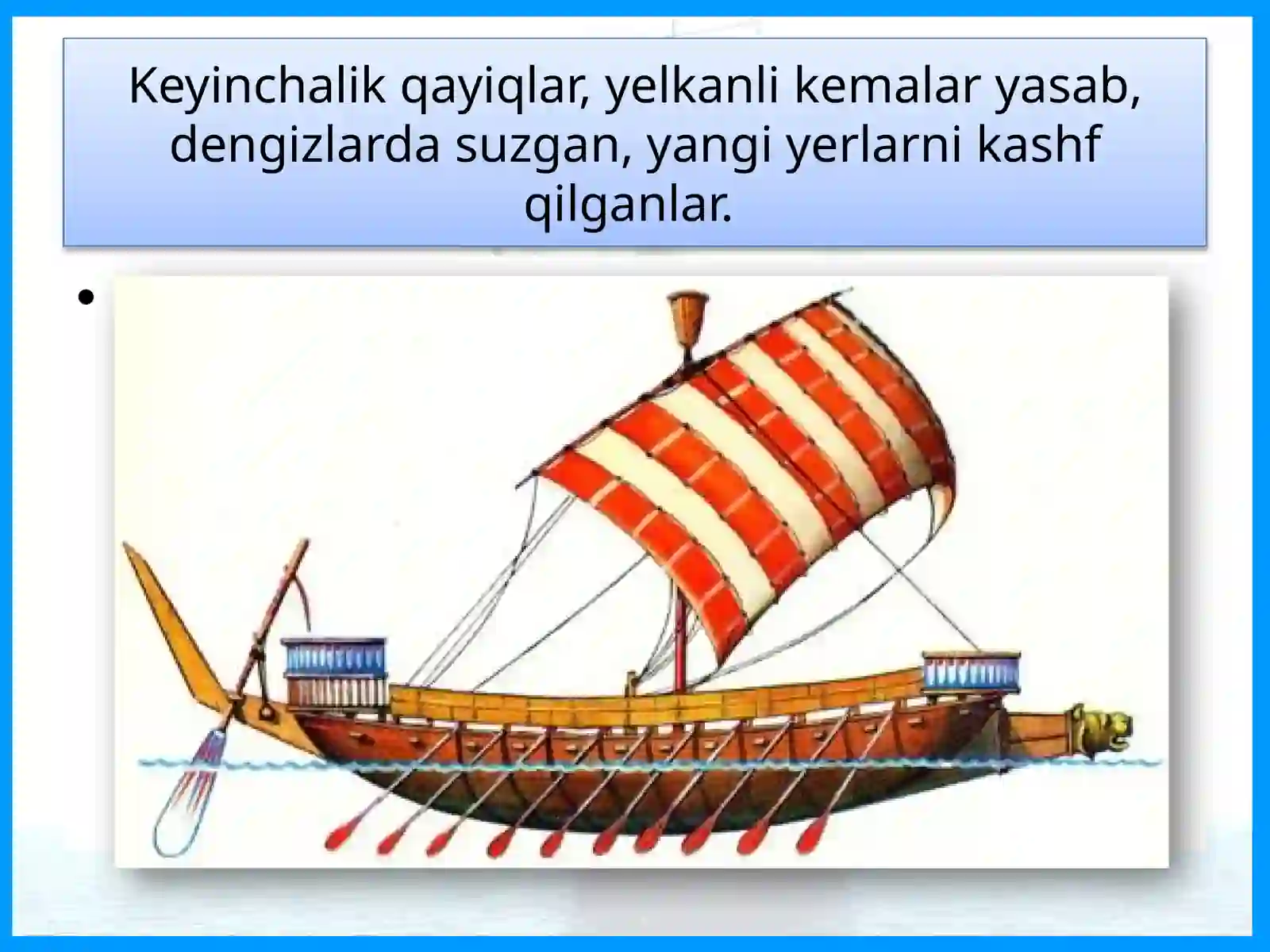 Keyinchalik qayiqlar, yelkanli kemalar yasab, dengizlarda suzgan, yangi yerlarni kashf qilganlar.